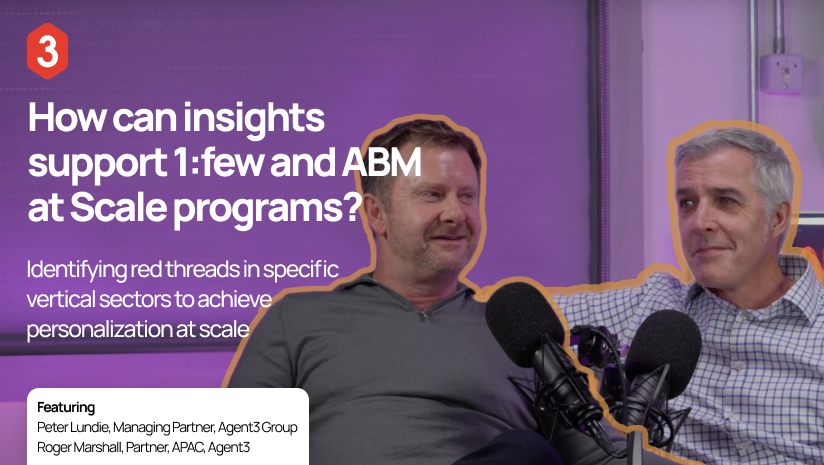 3

How can insights support 1:few and ABM at Scale programs?

Identifying red threads in specific vertical sectors to achieve personalization at scale

Featuring
Peter Lundie, Managing Partner, Agent3 Group
Roger Marshall, Partner, APAC, Agent3